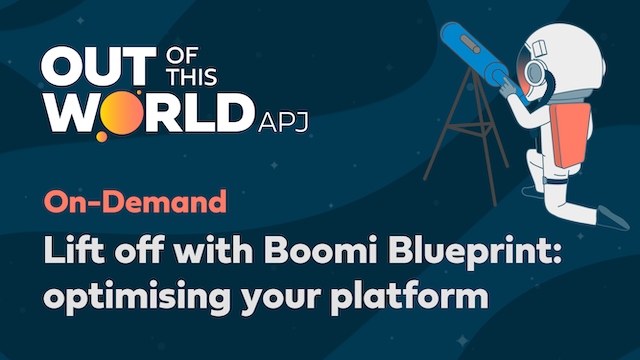 OUT OF THIS WORLD APJ

On-Demand

Lift off with Boomi Blueprint: optimising your platform